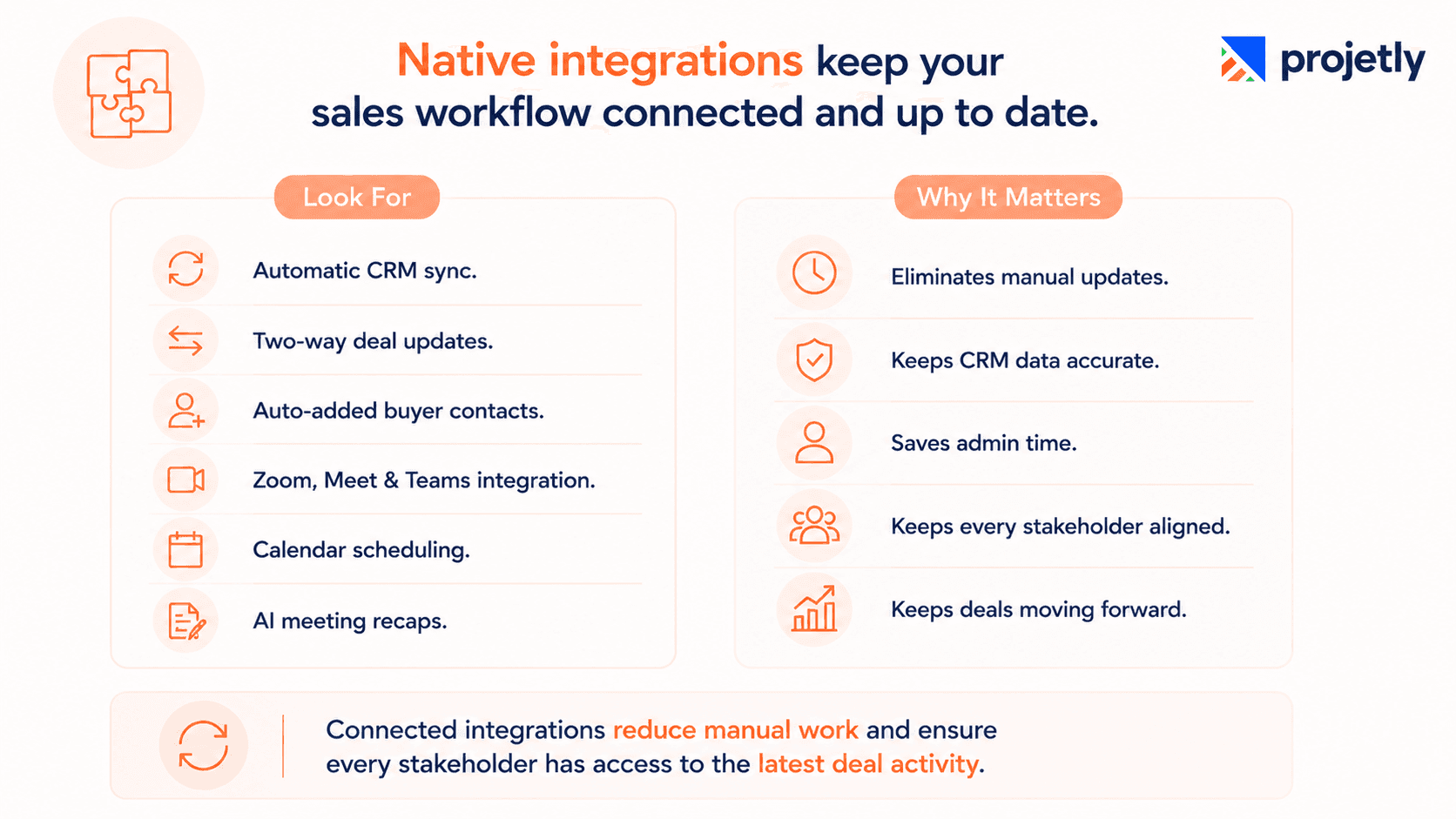 Native integrations keep your sales workflow connected and up to date.

projetly

Look For

Automatic CRM sync.

Two-way deal updates.

Auto-added buyer contacts.

Zoom, Meet & Teams integration.

Calendar scheduling.

AI meeting recaps.

Why It Matters

Eliminates manual updates.

Keeps CRM data accurate.

Saves admin time.

Keeps every stakeholder aligned.

Keeps deals moving forward.

Connected integrations reduce manual work and ensure every stakeholder has access to the latest deal activity.